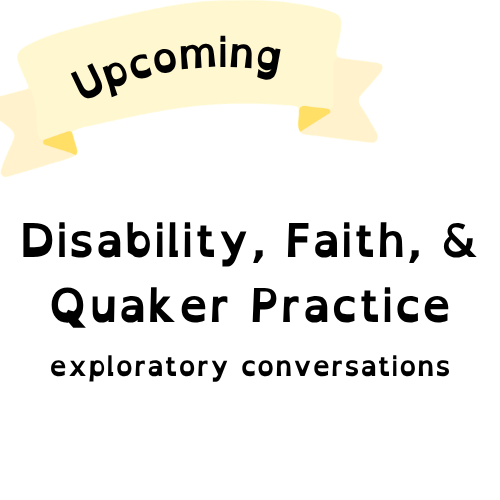 Upcoming

Disability, Faith, & Quaker Practice

exploratory conversations